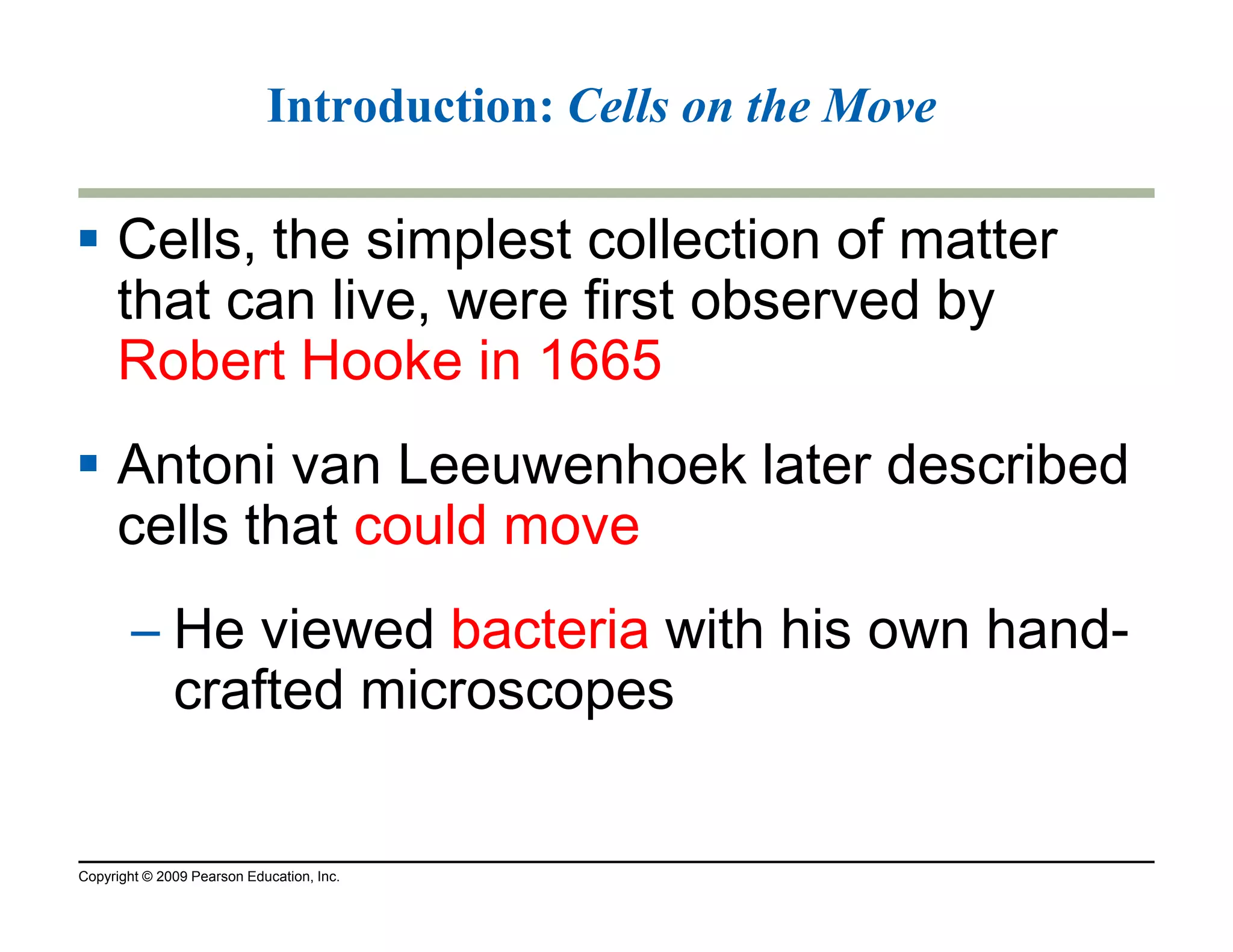 Introduction: Cells on the Move

▪ Cells, the simplest collection of matter that can live, were first observed by Robert Hooke in 1665

▪ Antoni van Leeuwenhoek later described cells that could move

– He viewed bacteria with his own hand-crafted microscopes

Copyright © 2009 Pearson Education, Inc.